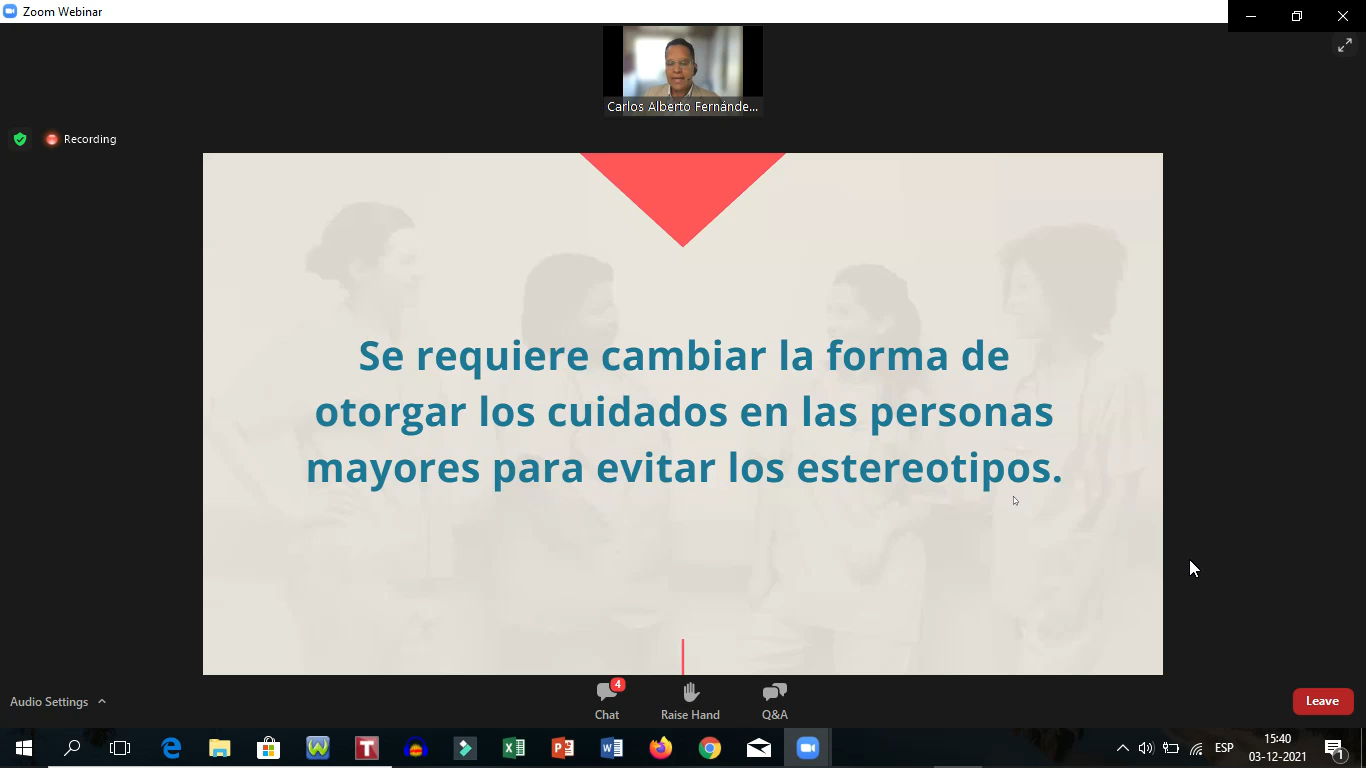 Zoom Webinar

Carlos Alberto Fernánde...

Recording

Se requiere cambiar la forma de otorgar los cuidados en las personas mayores para evitar los estereotipos.

Audio Settings

4
Chat

Raise Hand

Q&A

Leave

ESP
15:40
03-12-2021
1